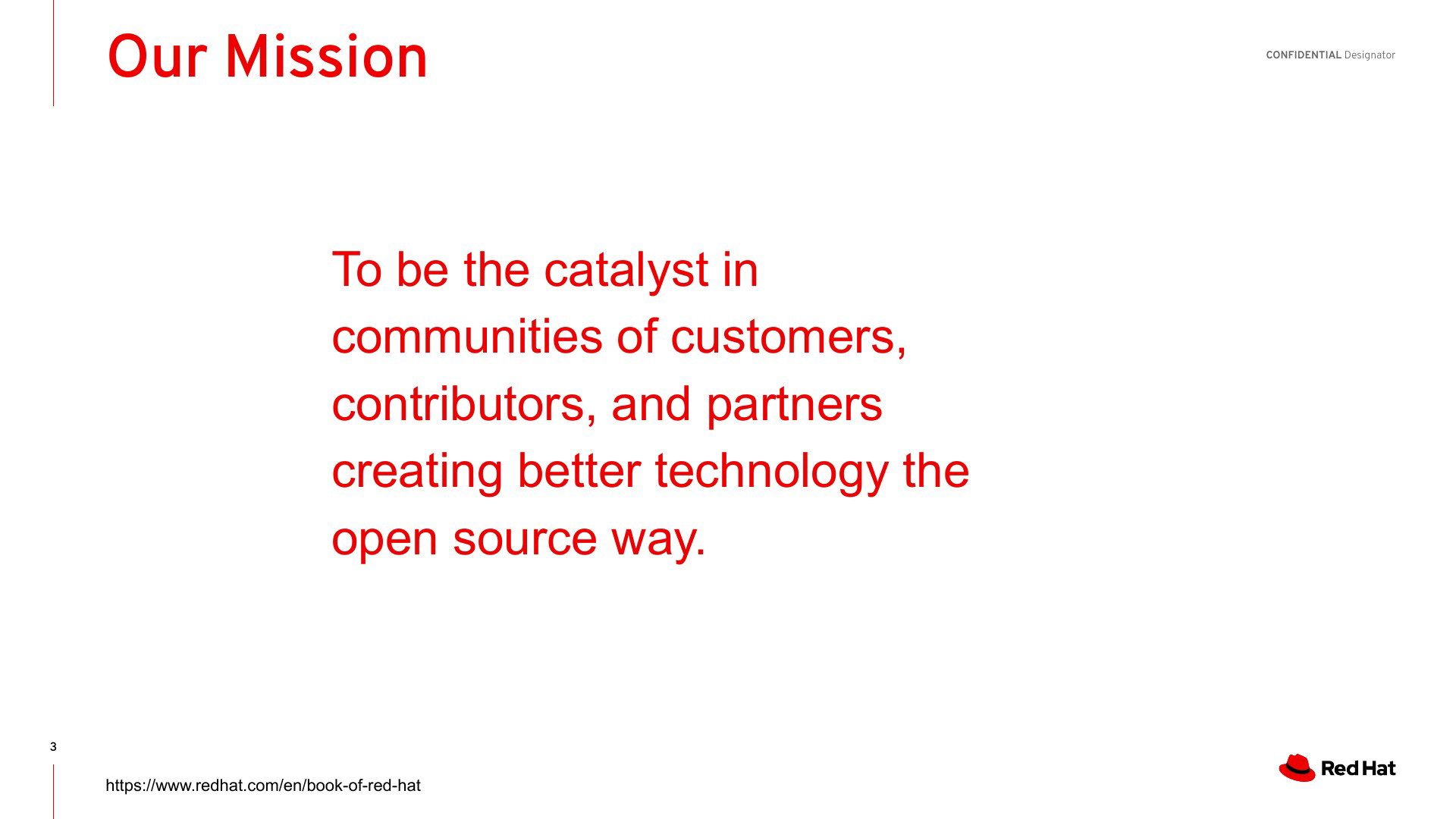 Our Mission

CONFIDENTIAL Designator

To be the catalyst in communities of customers, contributors, and partners creating better technology the open source way.

3

https://www.redhat.com/en/book-of-red-hat

Red Hat